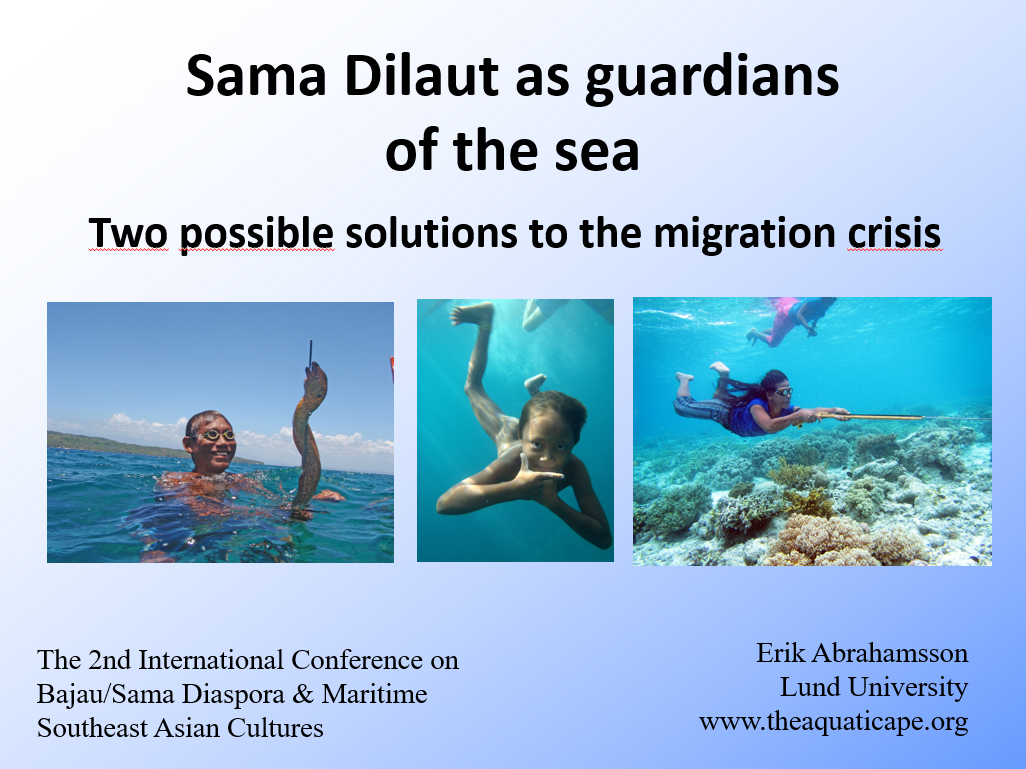 Sama Dilaut as guardians of the sea

Two possible solutions to the migration crisis

The 2nd International Conference on Bajau/Sama Diaspora & Maritime Southeast Asian Cultures

Erik Abrahamsson
Lund University
www.theaquaticape.org